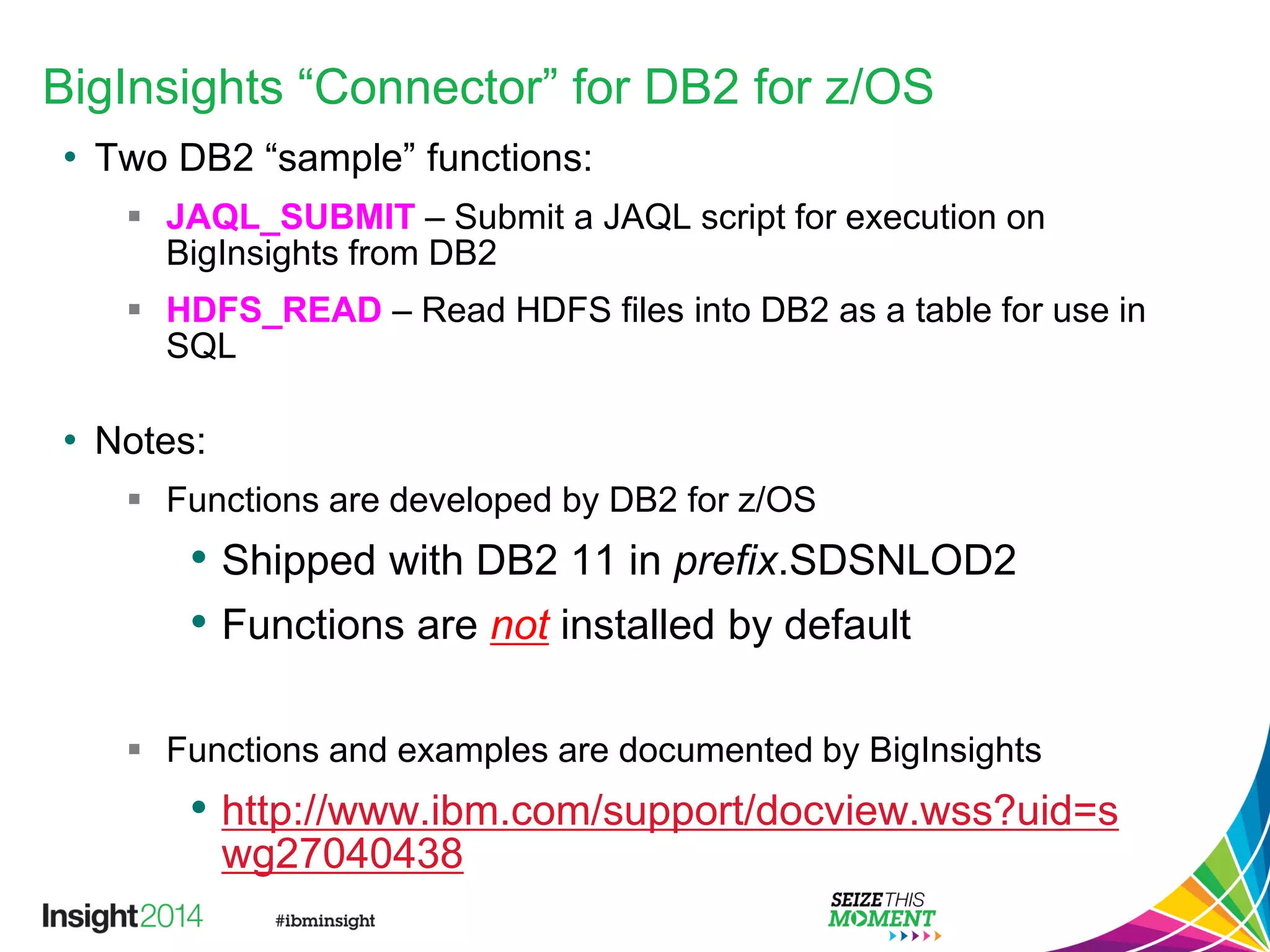 BigInsights “Connector” for DB2 for z/OS

• Two DB2 “sample” functions:

▪ JAQL_SUBMIT – Submit a JAQL script for execution on BigInsights from DB2

▪ HDFS_READ – Read HDFS files into DB2 as a table for use in SQL

• Notes:

▪ Functions are developed by DB2 for z/OS

• Shipped with DB2 11 in prefix.SDSNLOD2

• Functions are not installed by default

▪ Functions and examples are documented by BigInsights

• http://www.ibm.com/support/docview.wss?uid=swg27040438

Insight2014 #ibminsight SEIZE THIS MOMENT